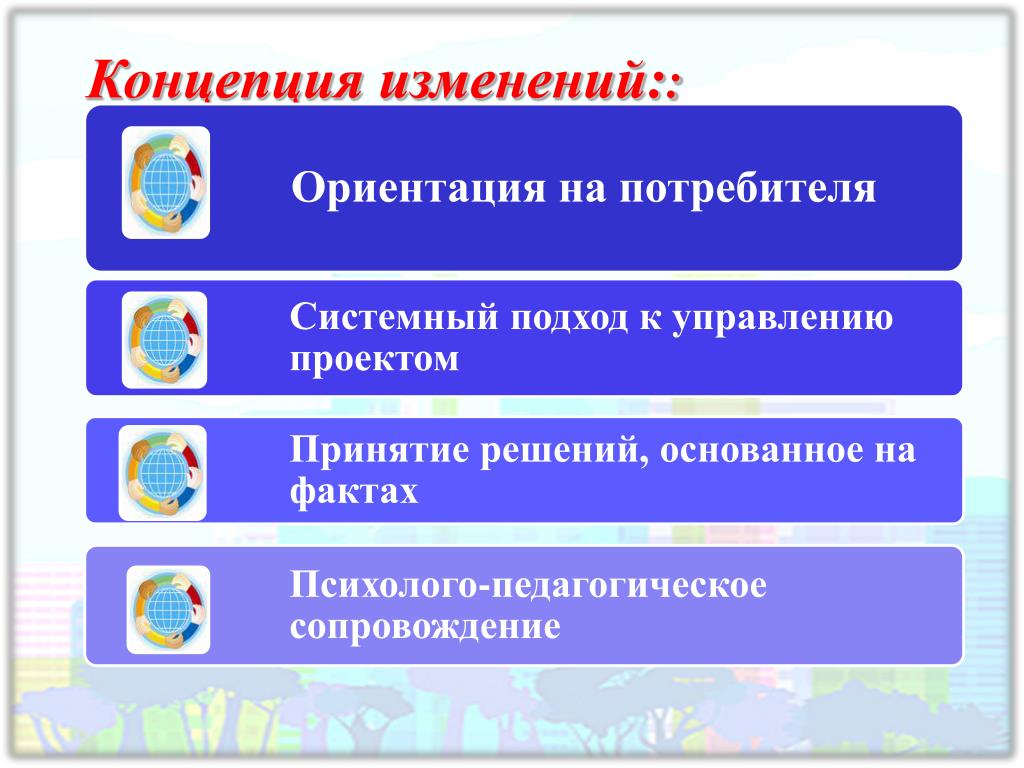 Концепция изменений::

Ориентация на потребителя

Системный подход к управлению проектом

Принятие решений, основанное на фактах

Психолого-педагогическое сопровождение